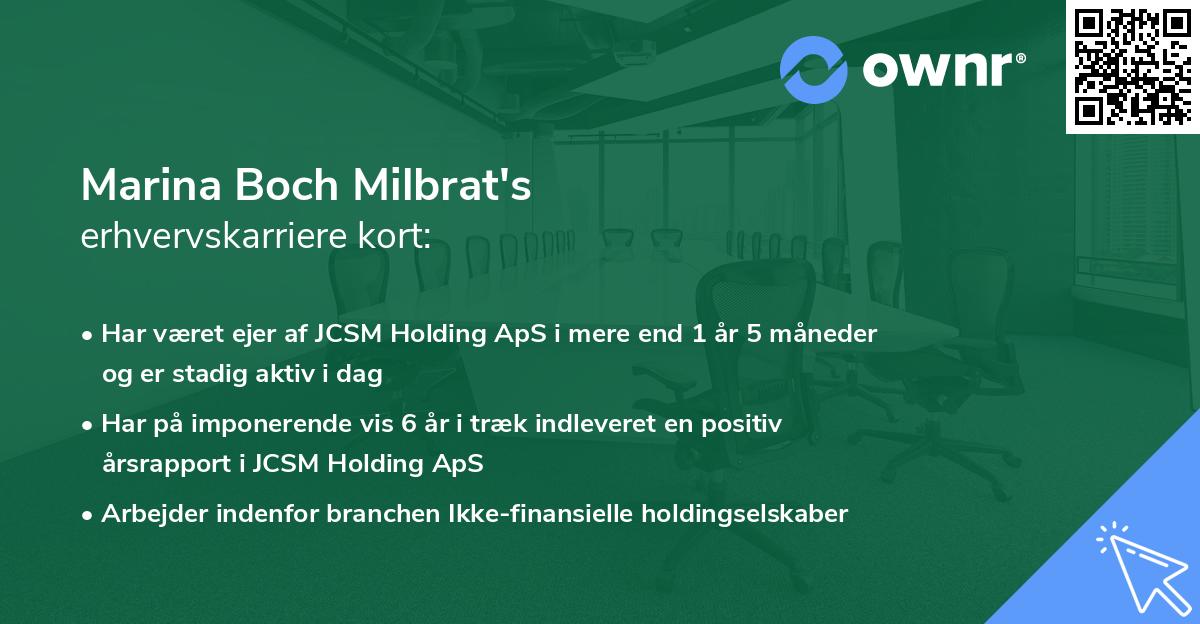 ownr®

Marina Boch Milbrat's
erhvervskarriere kort:

• Har været ejer af JCSM Holding ApS i mere end 1 år 5 måneder og er stadig aktiv i dag

• Har på imponerende vis 6 år i træk indleveret en positiv årsrapport i JCSM Holding ApS

• Arbejder indenfor branchen Ikke-finansielle holdingselskaber